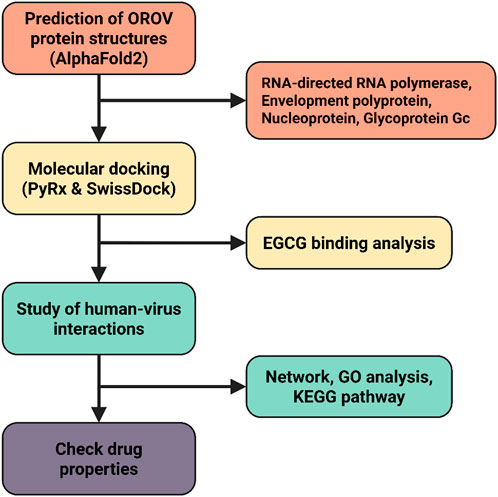 Prediction of OROV protein structures (AlphaFold2)

RNA-directed RNA polymerase, Envelopment polyprotein, Nucleoprotein, Glycoprotein Gc

Molecular docking (PyRx & SwissDock)

EGCG binding analysis

Study of human-virus interactions

Network, GO analysis, KEGG pathway

Check drug properties